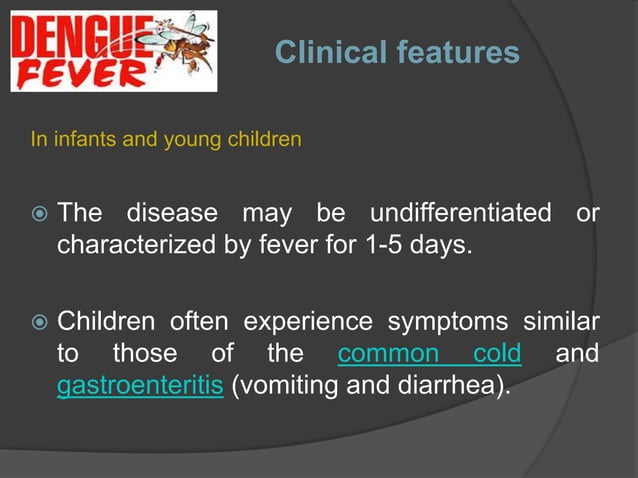 DENGUE FEVER

Clinical features

In infants and young children

The disease may be undifferentiated or characterized by fever for 1-5 days.

Children often experience symptoms similar to those of the common cold and gastroenteritis (vomiting and diarrhea).